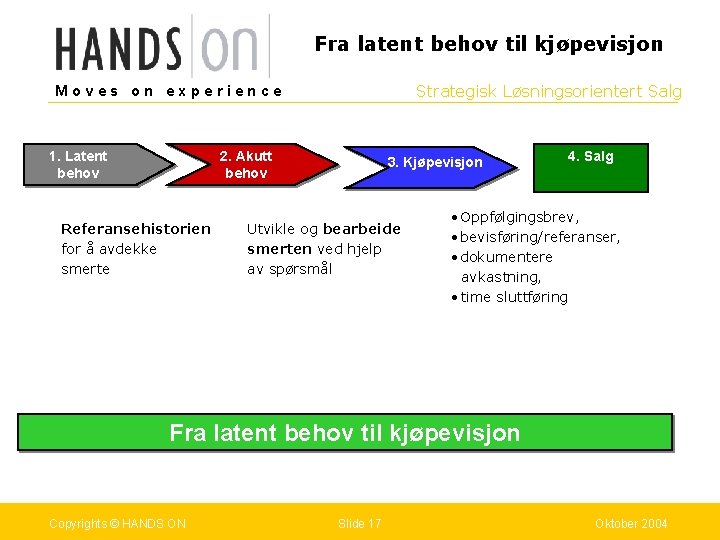 HANDS ON

Moves on experience

Fra latent behov til kjøpevisjon

Strategisk Løsningsorientert Salg

1. Latent behov

2. Akutt behov

3. Kjøpevisjon

4. Salg

Referansehistorien for å avdekke smerte

Utvikle og bearbeide smerten ved hjelp av spørsmål

• Oppfølgingsbrev,
• bevisføring/referanser,
• dokumentere avkastning,
• time sluttføring

Fra latent behov til kjøpevisjon

Copyrights © HANDS ON

Slide 17

Oktober 2004